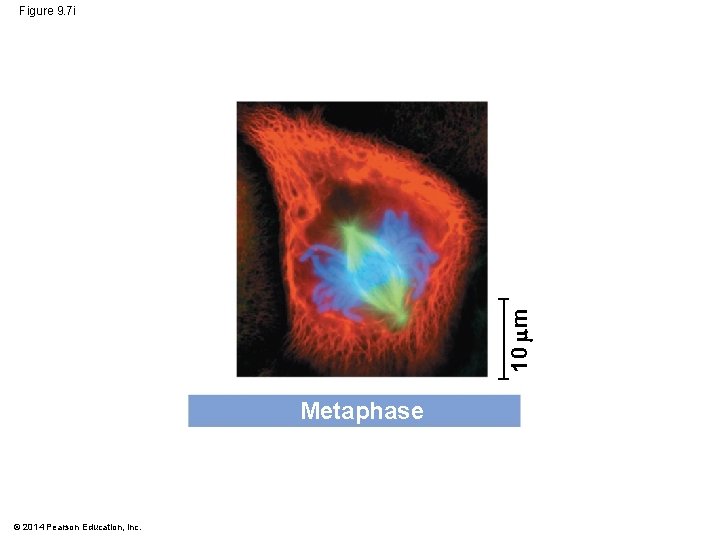 Figure 9.7i

10 µm

Metaphase

© 2014 Pearson Education, Inc.